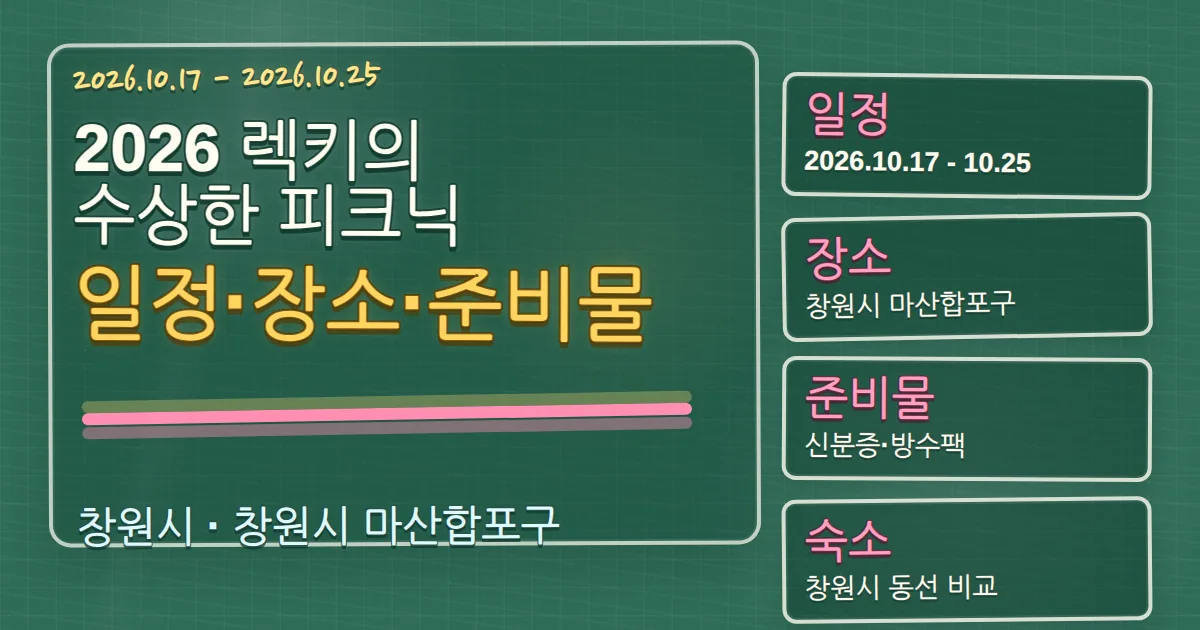 2026.10.17 - 2026.10.25

2026 렉키의
수상한 피크닉

일정·장소·준비물

창원시 · 창원시 마산합포구

일정
2026.10.17 - 10.25

장소
창원시 마산합포구

준비물
신분증·방수팩

숙소
창원시 동선 비교